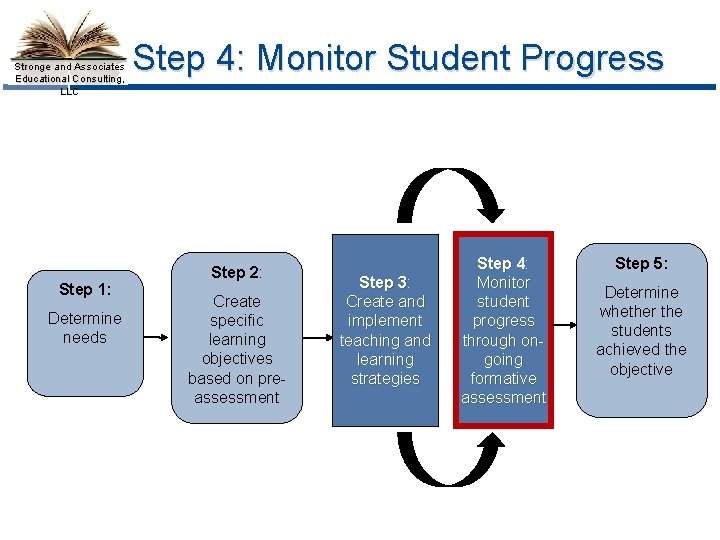 Stronge and Associates Educational Consulting, LLC

Step 4: Monitor Student Progress

Step 1:
Determine needs

Step 2:
Create specific learning objectives based on pre-assessment

Step 3:
Create and implement teaching and learning strategies

Step 4:
Monitor student progress through on-going formative assessment

Step 5:
Determine whether the students achieved the objective